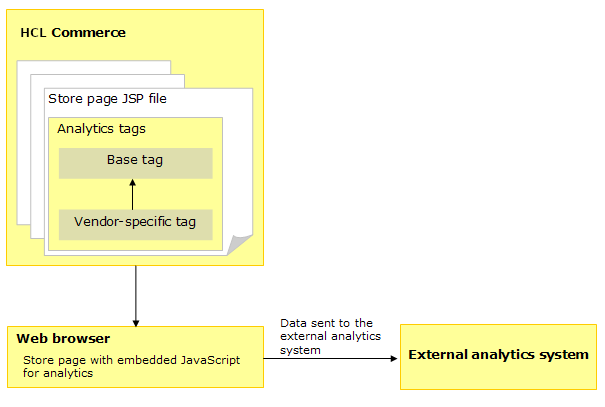 HCL Commerce

Store page JSP file

Analytics tags

Base tag

Vendor-specific tag

Web browser

Store page with embedded JavaScript for analytics

Data sent to the external analytics system

External analytics system